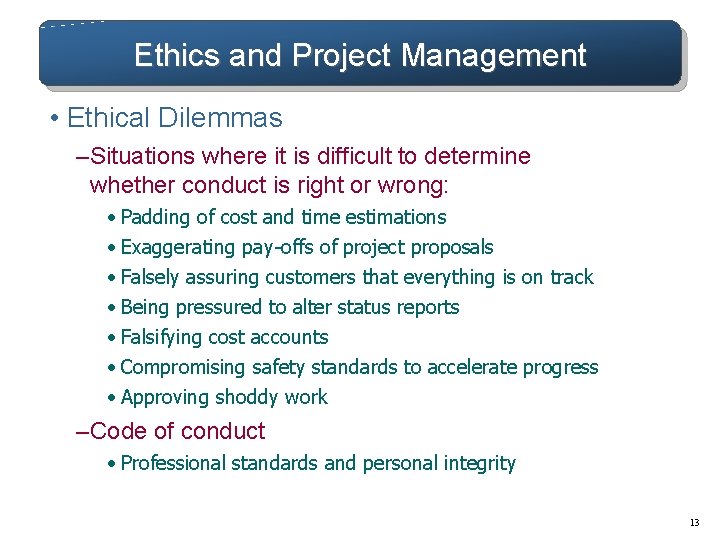 Ethics and Project Management

• Ethical Dilemmas

–Situations where it is difficult to determine whether conduct is right or wrong:

• Padding of cost and time estimations
• Exaggerating pay-offs of project proposals
• Falsely assuring customers that everything is on track
• Being pressured to alter status reports
• Falsifying cost accounts
• Compromising safety standards to accelerate progress
• Approving shoddy work

–Code of conduct

• Professional standards and personal integrity

13